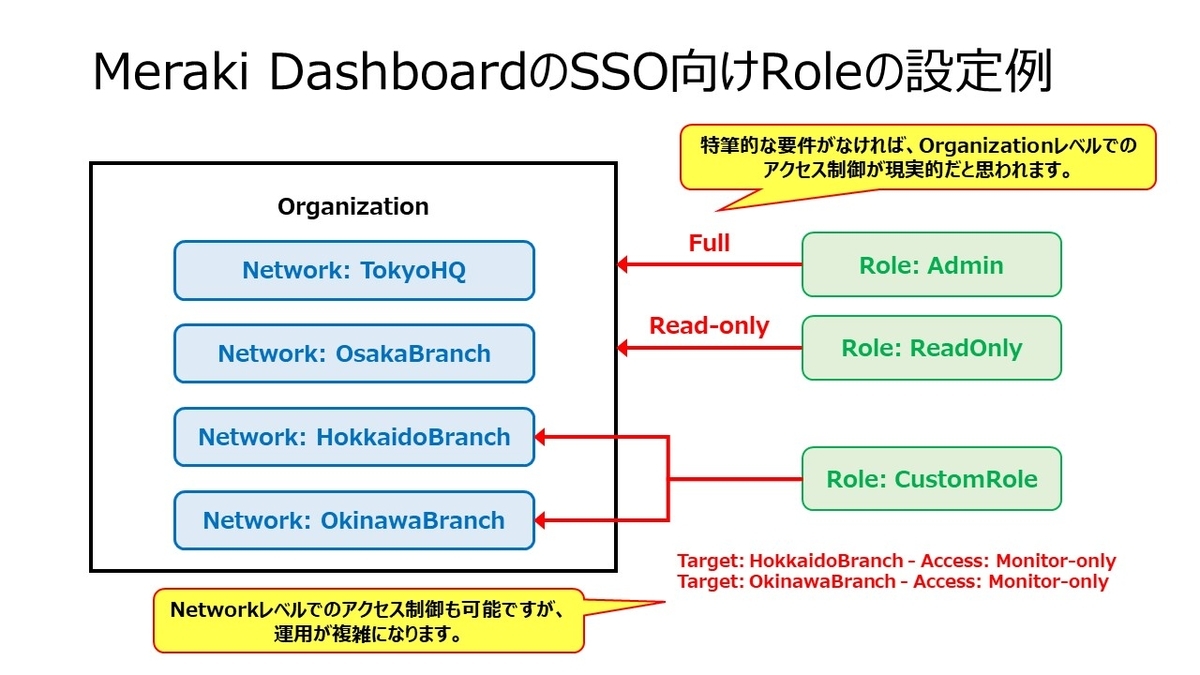 Meraki DashboardのSSO向けRoleの設定例

特筆的な要件がなければ、Organizationレベルでのアクセス制御が現実的だと思われます。

Organization

Network: TokyoHQ

Network: OsakaBranch

Network: HokkaidoBranch

Network: OkinawaBranch

Full

Read-only

Role: Admin

Role: ReadOnly

Role: CustomRole

Target: HokkaidoBranch - Access: Monitor-only
Target: OkinawaBranch - Access: Monitor-only

Networkレベルでのアクセス制御も可能ですが、運用が複雑になります。